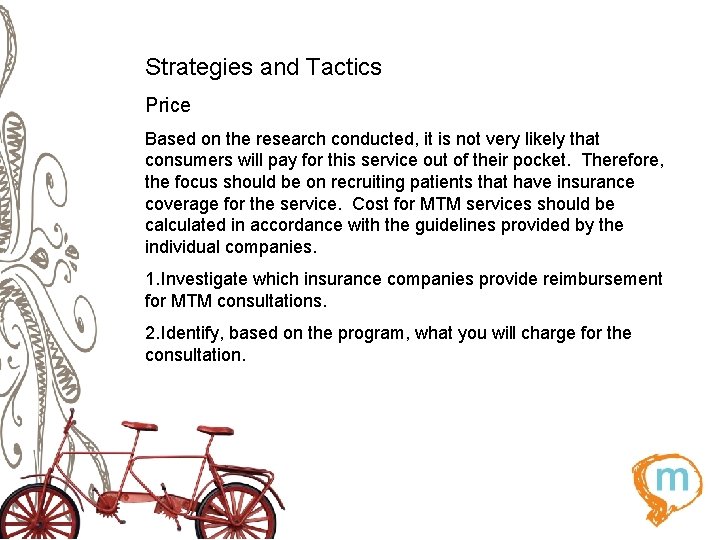 Strategies and Tactics

Price

Based on the research conducted, it is not very likely that consumers will pay for this service out of their pocket. Therefore, the focus should be on recruiting patients that have insurance coverage for the service. Cost for MTM services should be calculated in accordance with the guidelines provided by the individual companies.

1.Investigate which insurance companies provide reimbursement for MTM consultations.

2.Identify, based on the program, what you will charge for the consultation.

m